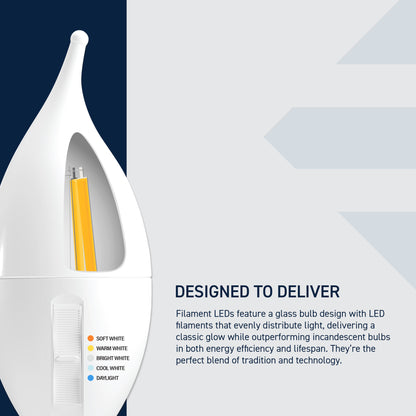 SOFT WHITE
WARM WHITE
BRIGHT WHITE
COOL WHITE
DAYLIGHT

DESIGNED TO DELIVER

Filament LEDs feature a glass bulb design with LED filaments that evenly distribute light, delivering a classic glow while outperforming incandescent bulbs in both energy efficiency and lifespan. They're the perfect blend of tradition and technology.